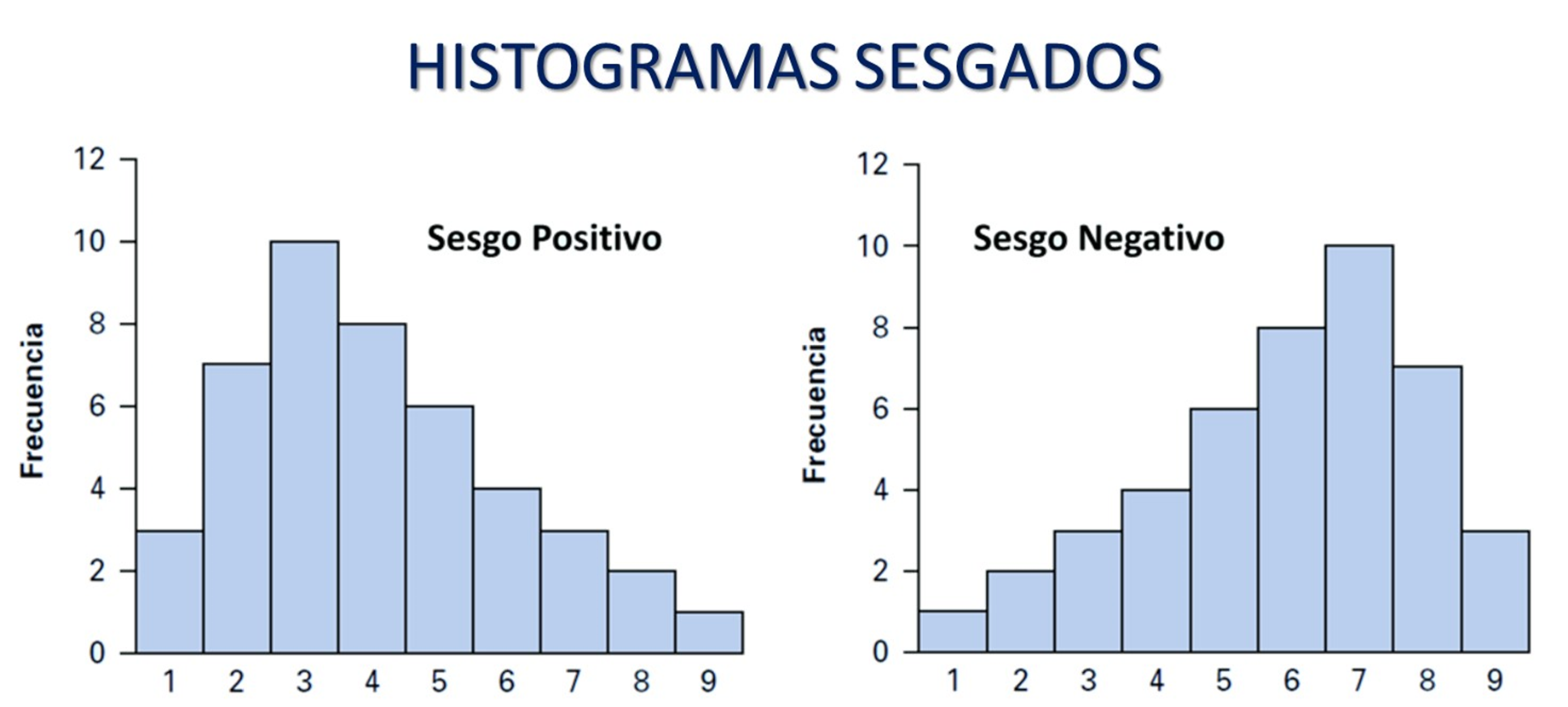 HISTOGRAMAS SESGADOS

Sesgo Positivo

Frecuencia

12
10
8
6
4
2
0

1 2 3 4 5 6 7 8 9

Sesgo Negativo

Frecuencia

12
10
8
6
4
2
0

1 2 3 4 5 6 7 8 9